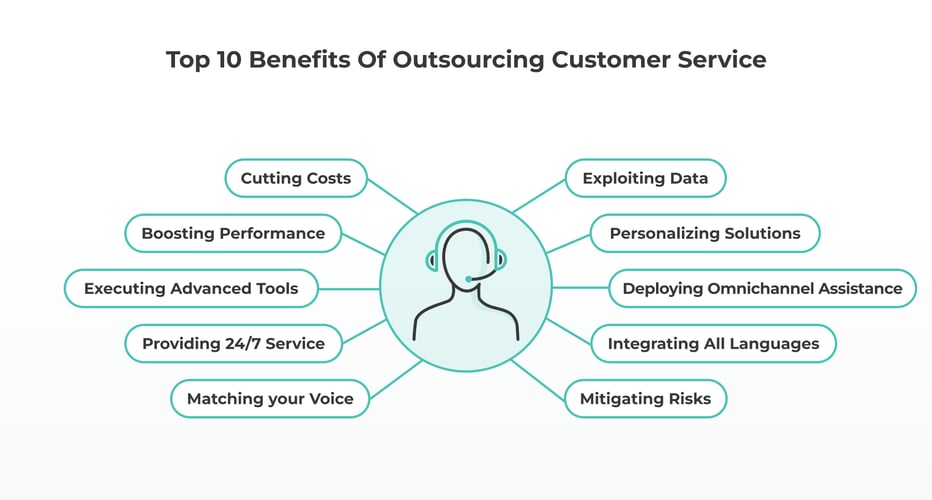 Top 10 Benefits Of Outsourcing Customer Service

Cutting Costs

Boosting Performance

Executing Advanced Tools

Providing 24/7 Service

Matching your Voice

Exploiting Data

Personalizing Solutions

Deploying Omnichannel Assistance

Integrating All Languages

Mitigating Risks